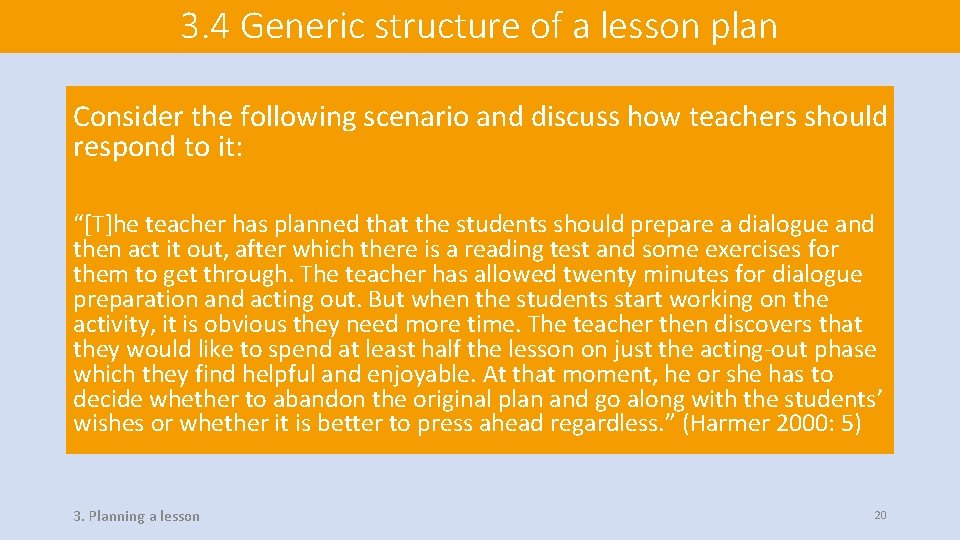 3.4 Generic structure of a lesson plan

Consider the following scenario and discuss how teachers should respond to it:

“[T]he teacher has planned that the students should prepare a dialogue and then act it out, after which there is a reading test and some exercises for them to get through. The teacher has allowed twenty minutes for dialogue preparation and acting out. But when the students start working on the activity, it is obvious they need more time. The teacher then discovers that they would like to spend at least half the lesson on just the acting-out phase which they find helpful and enjoyable. At that moment, he or she has to decide whether to abandon the original plan and go along with the students’ wishes or whether it is better to press ahead regardless.” (Harmer 2000: 5)

3. Planning a lesson

20